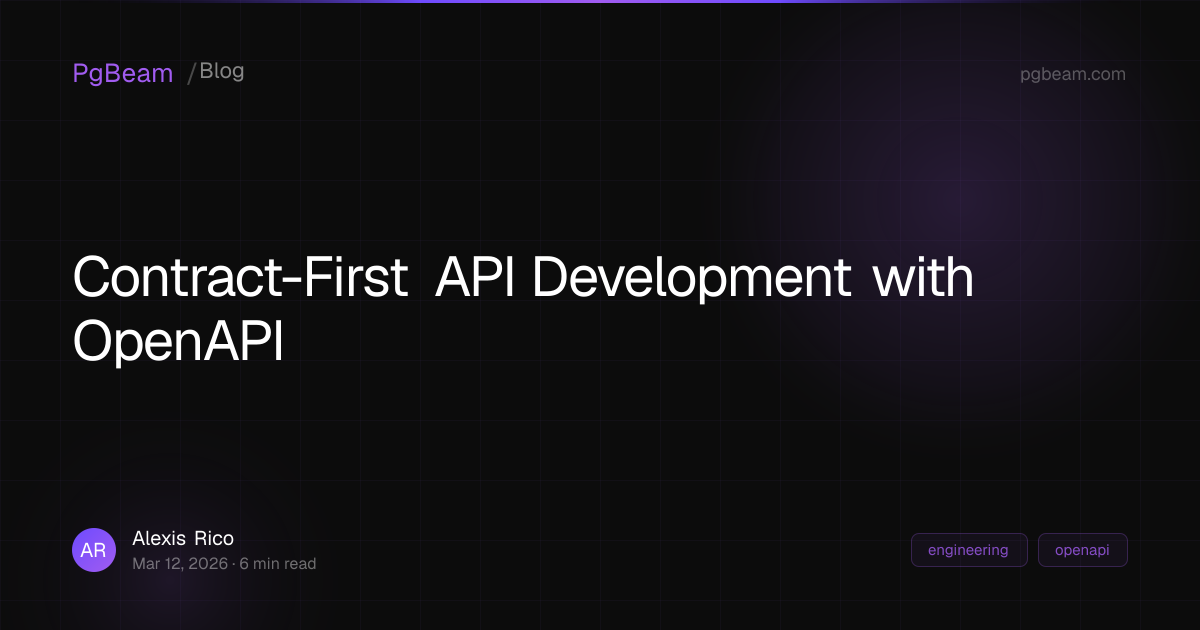 PgBeam /Blog

pgbeam.com

Contract-First API Development with OpenAPI

AR

Alexis Rico

Mar 12, 2026 · 6 min read

engineering

openapi